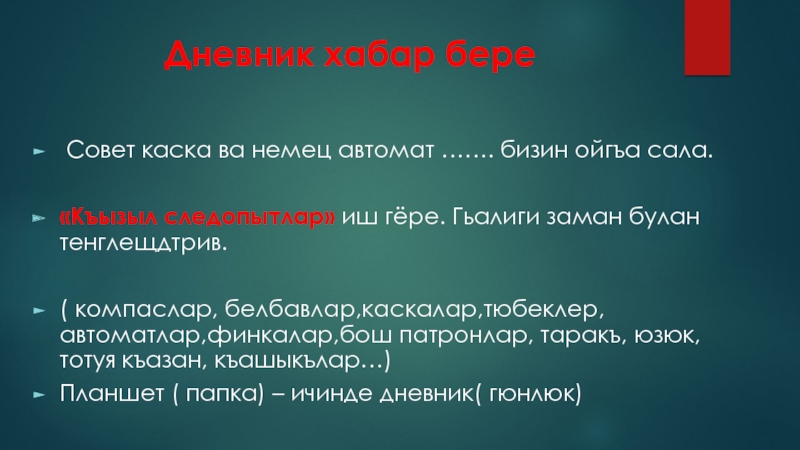 Дневник хабар бере

Совет каска ва немец автомат ……. бизин ойгъа сала.

«Къызыл следопытлар» иш гёре. Гьалиги заман булан тенглещдтрив.

( компаслар, белбавлар,каскалар,тюбеклер, автоматлар,финкалар,бош патронлар, таракъ, юзюк, тотуя къазан, къашыкълар…)

Планшет ( папка) – ичинде дневник( гюнлюк)